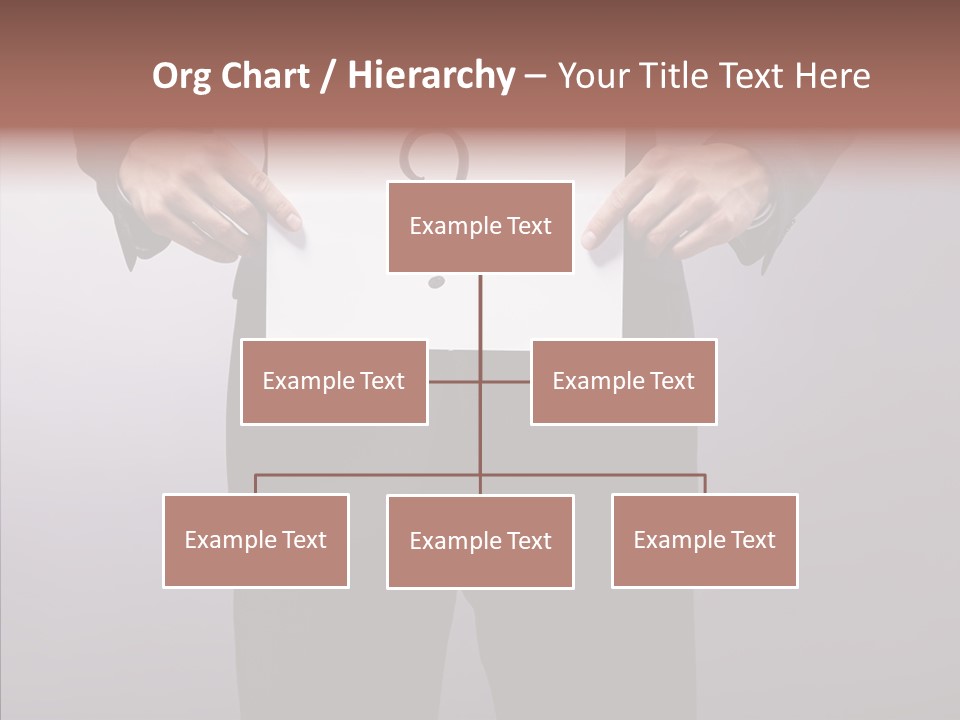 Org Chart / Hierarchy – Your Title Text Here

Example Text

Example Text

Example Text

Example Text

Example Text

Example Text